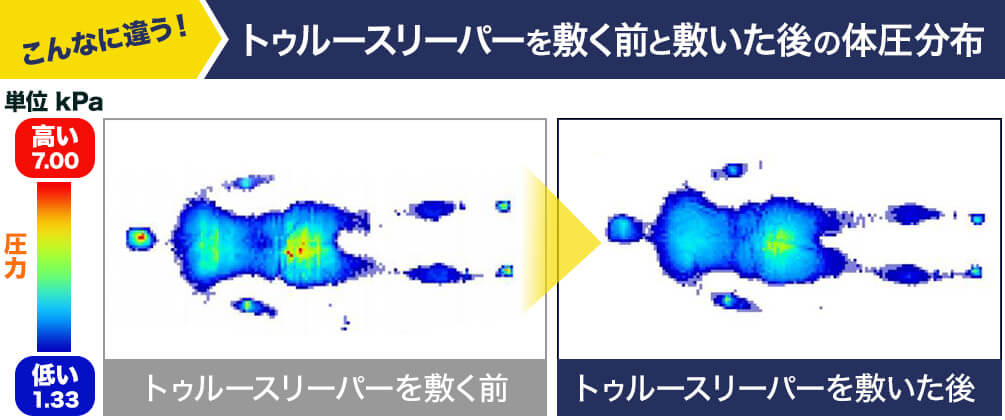 こんなに違う！

トゥルースリーパーを敷く前と敷いた後の体圧分布

単位 kPa

高い
7.00

圧力

低い
1.33

トゥルースリーパーを敷く前

トゥルースリーパーを敷いた後